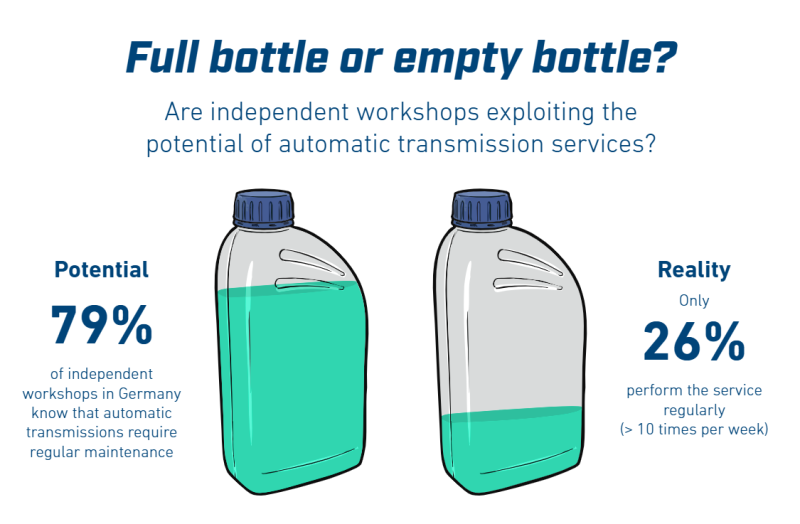 Full bottle or empty bottle?

Are independent workshops exploiting the potential of automatic transmission services?

Potential

79%

of independent workshops in Germany know that automatic transmissions require regular maintenance

Reality

Only

26%

perform the service regularly (> 10 times per week)